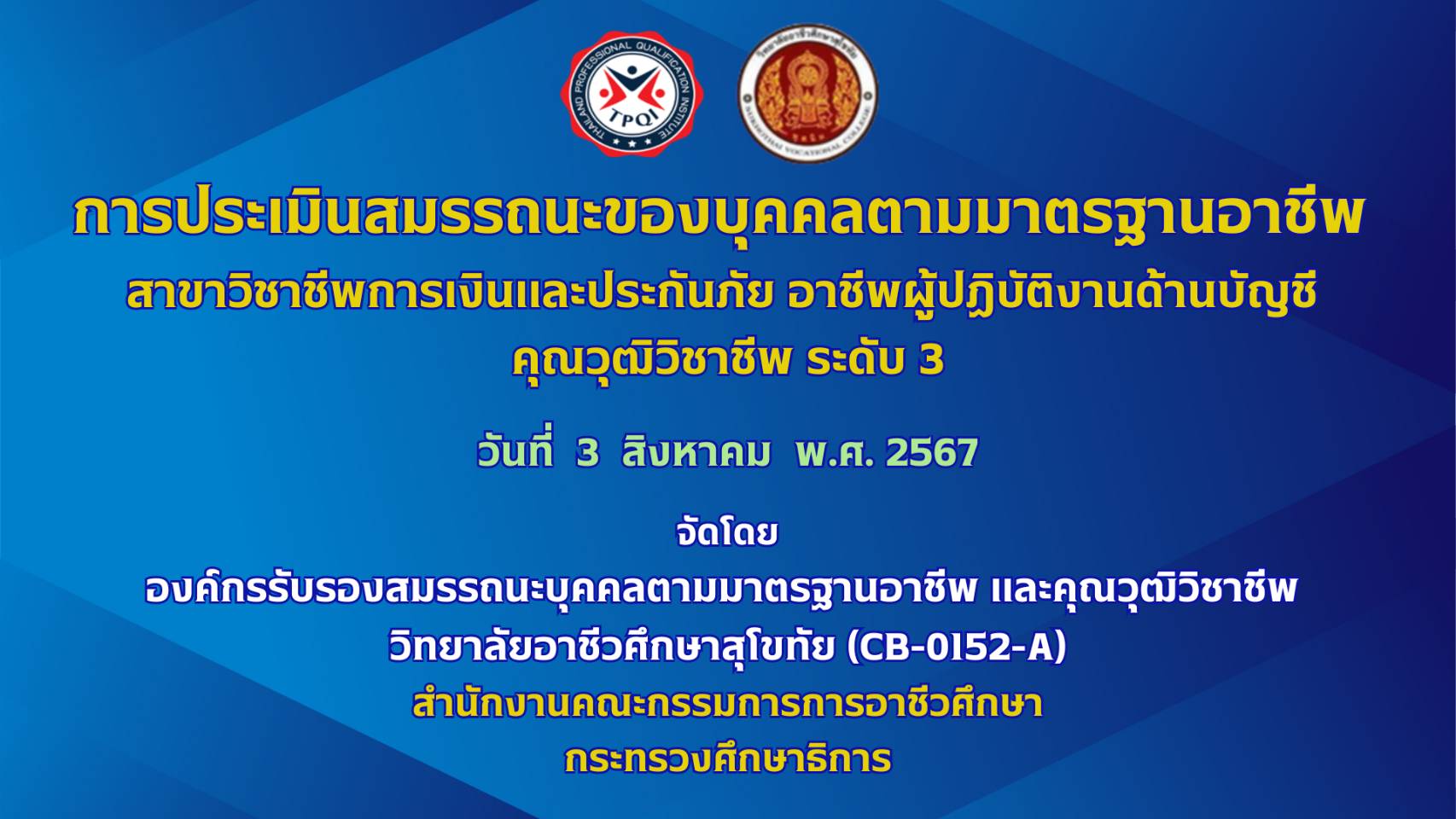 THAILAND PROFESSIONAL QUALIFICATION INSTITUTE
TPQI

วิทยาลัยอาชีวศึกษาสุโขทัย
SUKHOTHAI VOCATIONAL COLLEGE

การประเมินสมรรถนะของบุคคลตามมาตรฐานอาชีพ
สาขาวิชาชีพการเงินและประกันภัย อาชีพผู้ปฏิบัติงานด้านบัญชี
คุณวุฒิวิชาชีพ ระดับ 3

วันที่ 3 สิงหาคม พ.ศ. 2567

จัดโดย
องค์กรรับรองสมรรถนะบุคคลตามมาตรฐานอาชีพ และคุณวุฒิวิชาชีพ
วิทยาลัยอาชีวศึกษาสุโขทัย (CB-0152-A)
สำนักงานคณะกรรมการการอาชีวศึกษา
กระทรวงศึกษาธิการ